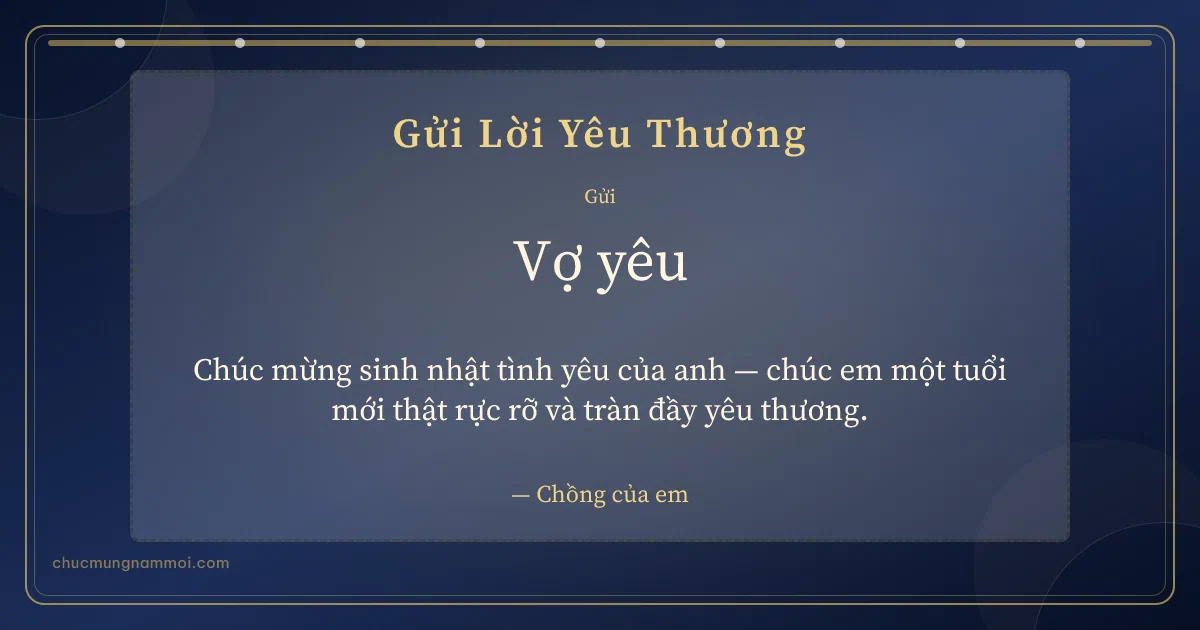 Gửi Lời Yêu Thương

Gửi

Vợ yêu

Chúc mừng sinh nhật tình yêu của anh — chúc em một tuổi mới thật rực rỡ và tràn đầy yêu thương.

— Chồng của em

chucmungnammoi.com